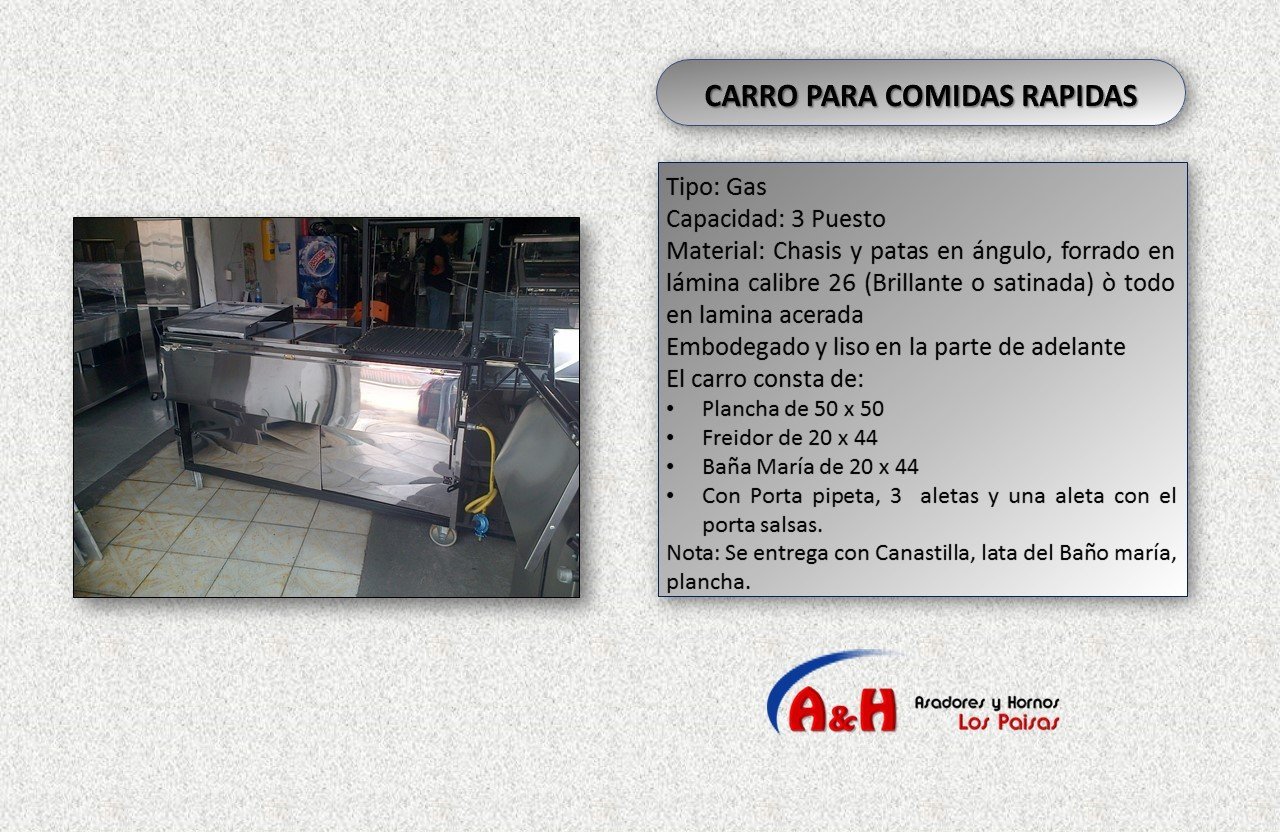 CARRO PARA COMIDAS RAPIDAS

Tipo: Gas
Capacidad: 3 Puesto
Material: Chasis y patas en ángulo, forrado en lámina calibre 26 (Brillante o satinada) ò todo en lamina acerada
Embodegado y liso en la parte de adelante
El carro consta de:
• Plancha de 50 x 50
• Freidor de 20 x 44
• Baña María de 20 x 44
• Con Porta pipeta, 3 aletas y una aleta con el porta salsas.
Nota: Se entrega con Canastilla, lata del Baño maría, plancha.

A&H Asadores y Hornos Los Paisas